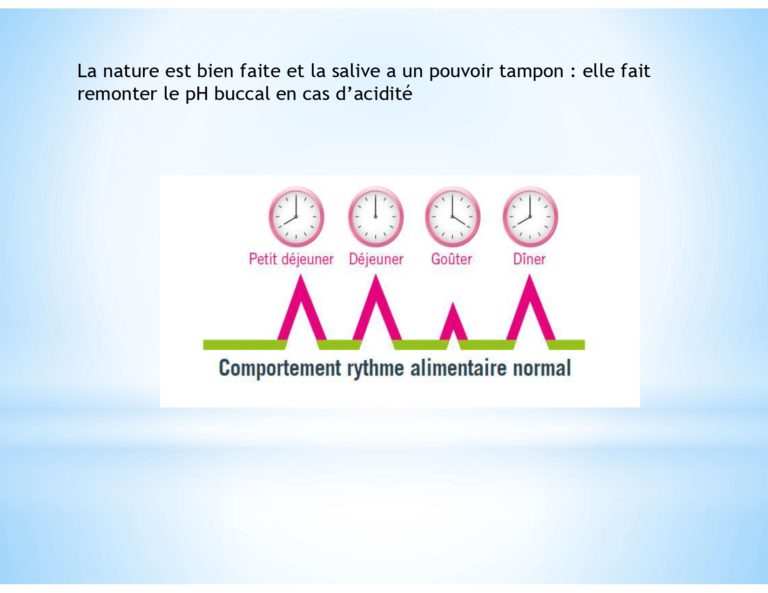 La nature est bien faite et la salive a un pouvoir tampon : elle fait remonter le pH buccal en cas d'acidité

Petit déjeuner Déjeuner Goûter Dîner

Comportement rythme alimentaire normal